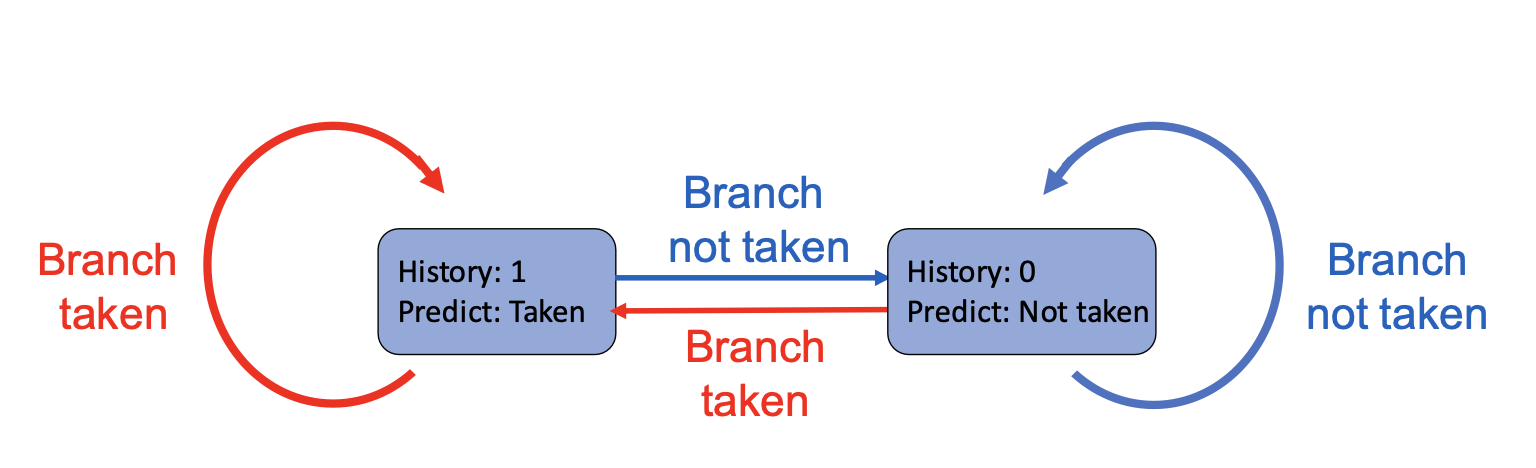 Branch taken

History: 1
Predict: Taken

Branch not taken

Branch taken

History: 0
Predict: Not taken

Branch not taken